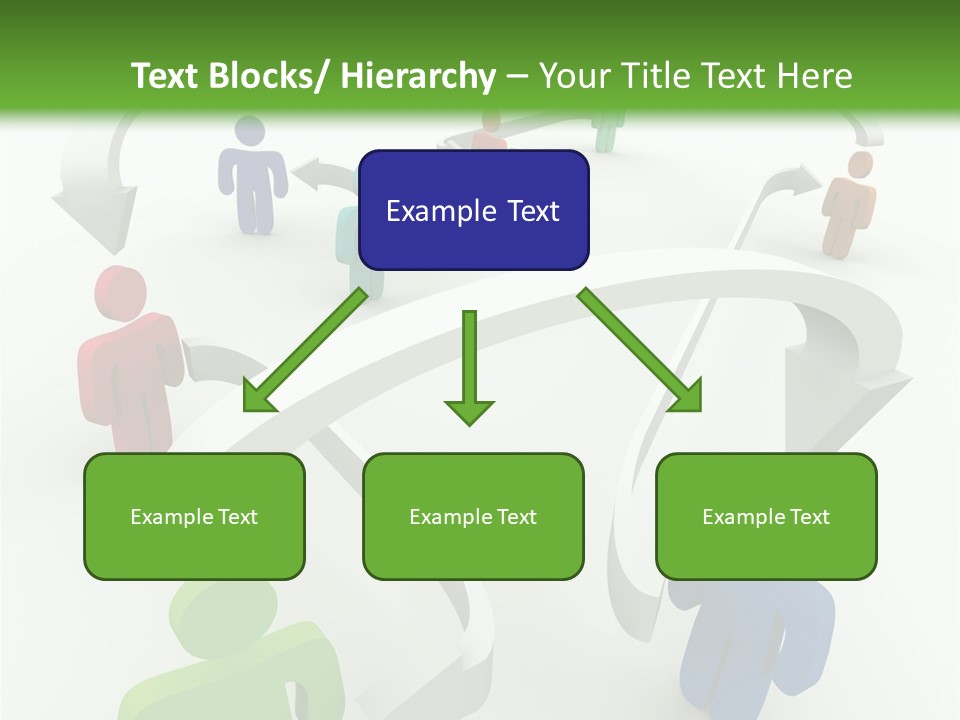 Text Blocks/ Hierarchy – Your Title Text Here

Example Text

Example Text

Example Text

Example Text